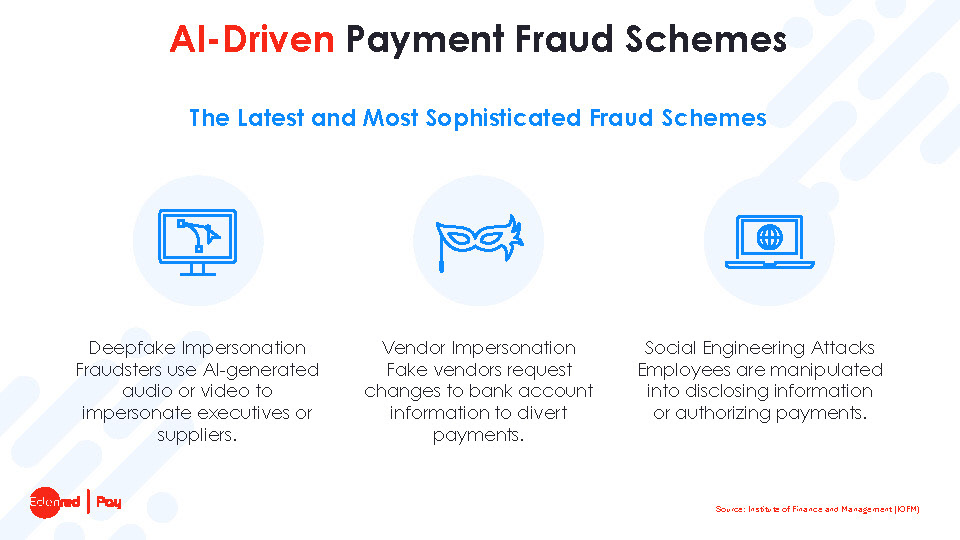 AI-Driven Payment Fraud Schemes

The Latest and Most Sophisticated Fraud Schemes

Deepfake Impersonation
Fraudsters use AI-generated audio or video to impersonate executives or suppliers.

Vendor Impersonation
Fake vendors request changes to bank account information to divert payments.

Social Engineering Attacks
Employees are manipulated into disclosing information or authorizing payments.

Edenred | Pay

Source: Institute of Finance and Management (IOFM)